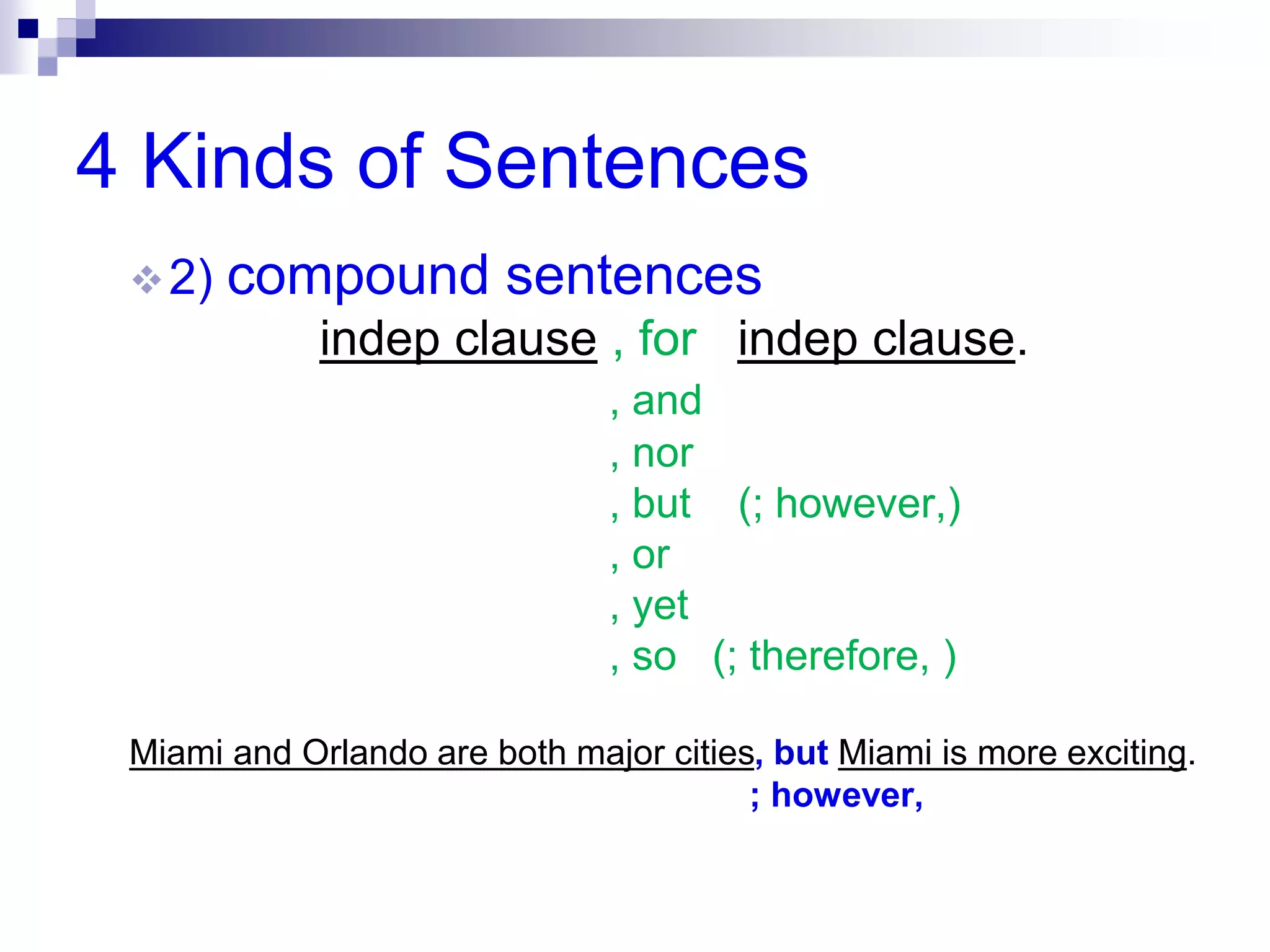 4 Kinds of Sentences

2) compound sentences

indep clause , for indep clause.
, and
, nor
, but (; however,)
, or
, yet
, so (; therefore, )

Miami and Orlando are both major cities, but Miami is more exciting.
; however,